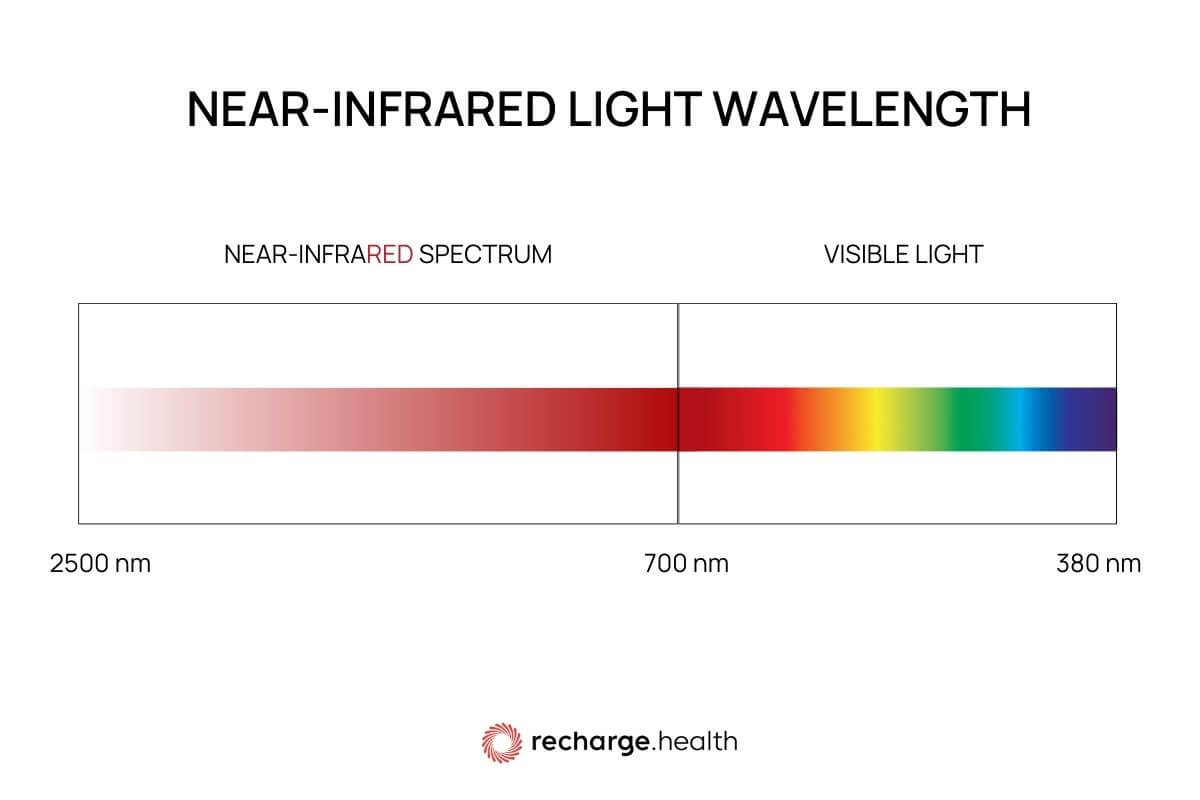 NEAR-INFRARED LIGHT WAVELENGTH

NEAR-INFRARED SPECTRUM

VISIBLE LIGHT

2500 nm

700 nm

380 nm

recharge.health